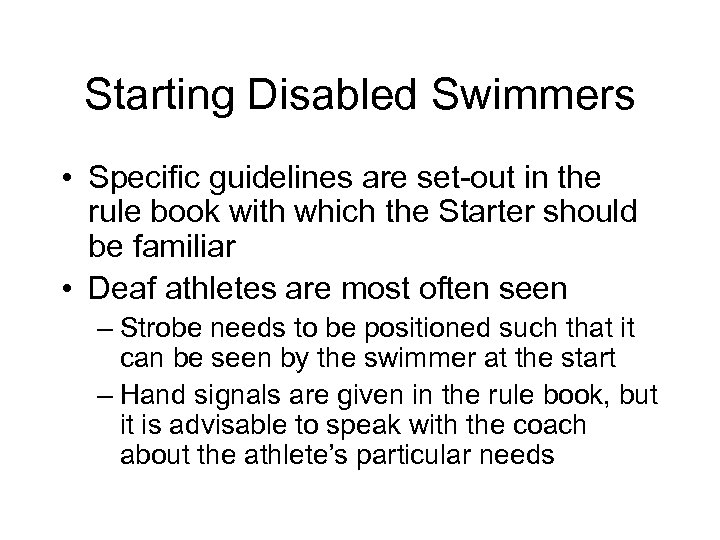 Starting Disabled Swimmers

• Specific guidelines are set-out in the rule book with which the Starter should be familiar

• Deaf athletes are most often seen

– Strobe needs to be positioned such that it can be seen by the swimmer at the start

– Hand signals are given in the rule book, but it is advisable to speak with the coach about the athlete's particular needs